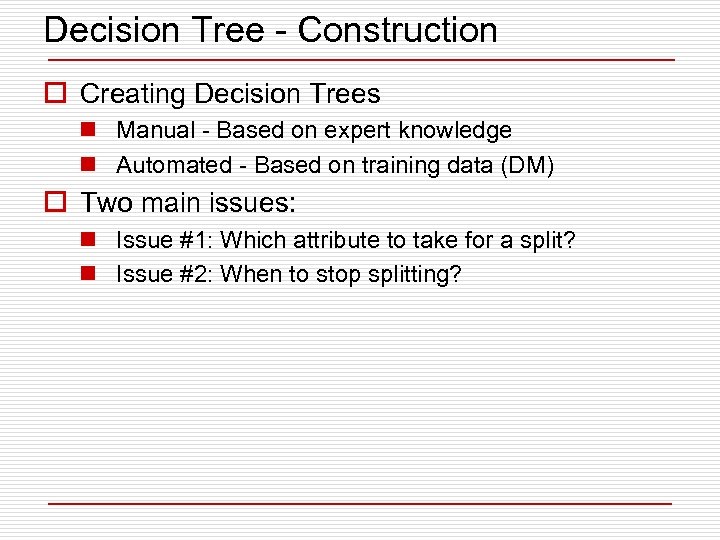 Decision Tree - Construction

Creating Decision Trees

Manual - Based on expert knowledge

Automated - Based on training data (DM)

Two main issues:

Issue #1: Which attribute to take for a split?

Issue #2: When to stop splitting?